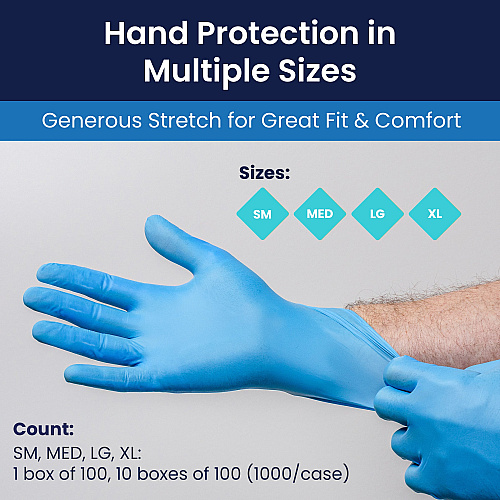 Hand Protection in Multiple Sizes

Generous Stretch for Great Fit & Comfort

Sizes:

SM

MED

LG

XL

Count:

SM, MED, LG, XL:
1 box of 100, 10 boxes of 100 (1000/case)